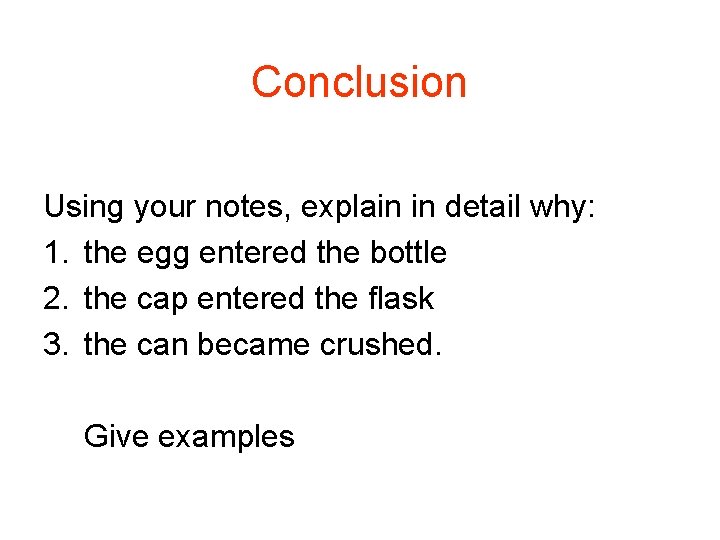 Conclusion

Using your notes, explain in detail why:
1. the egg entered the bottle
2. the cap entered the flask
3. the can became crushed.

Give examples